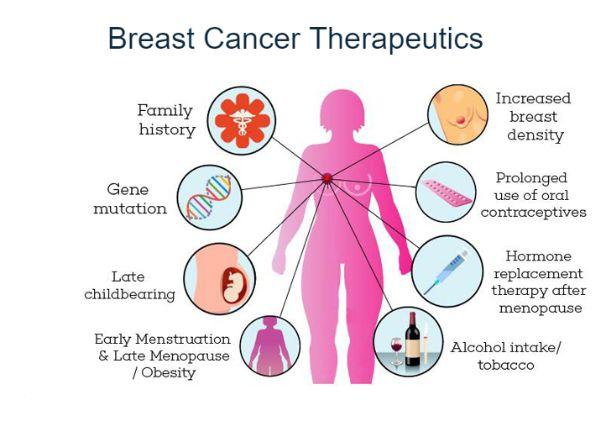 Breast Cancer Therapeutics

Family history

Gene mutation

Late childbearing

Early Menstruation & Late Menopause / Obesity

Increased breast density

Prolonged use of oral contraceptives

Hormone replacement therapy after menopause

Alcohol intake/ tobacco